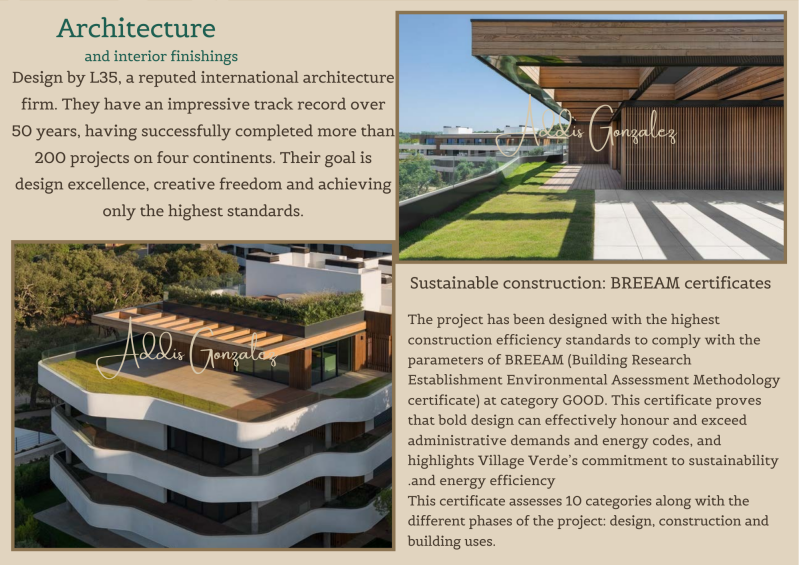 Architecture
and interior finishings

Design by L35, a reputed international architecture firm. They have an impressive track record over 50 years, having successfully completed more than 200 projects on four continents. Their goal is design excellence, creative freedom and achieving only the highest standards.

Addis Gonzalez

Addis Gonzalez

Sustainable construction: BREEAM certificates

The project has been designed with the highest construction efficiency standards to comply with the parameters of BREEAM (Building Research Establishment Environmental Assessment Methodology certificate) at category GOOD. This certificate proves that bold design can effectively honour and exceed administrative demands and energy codes, and highlights Village Verde's commitment to sustainability .and energy efficiency
This certificate assesses 10 categories along with the different phases of the project: design, construction and building uses.